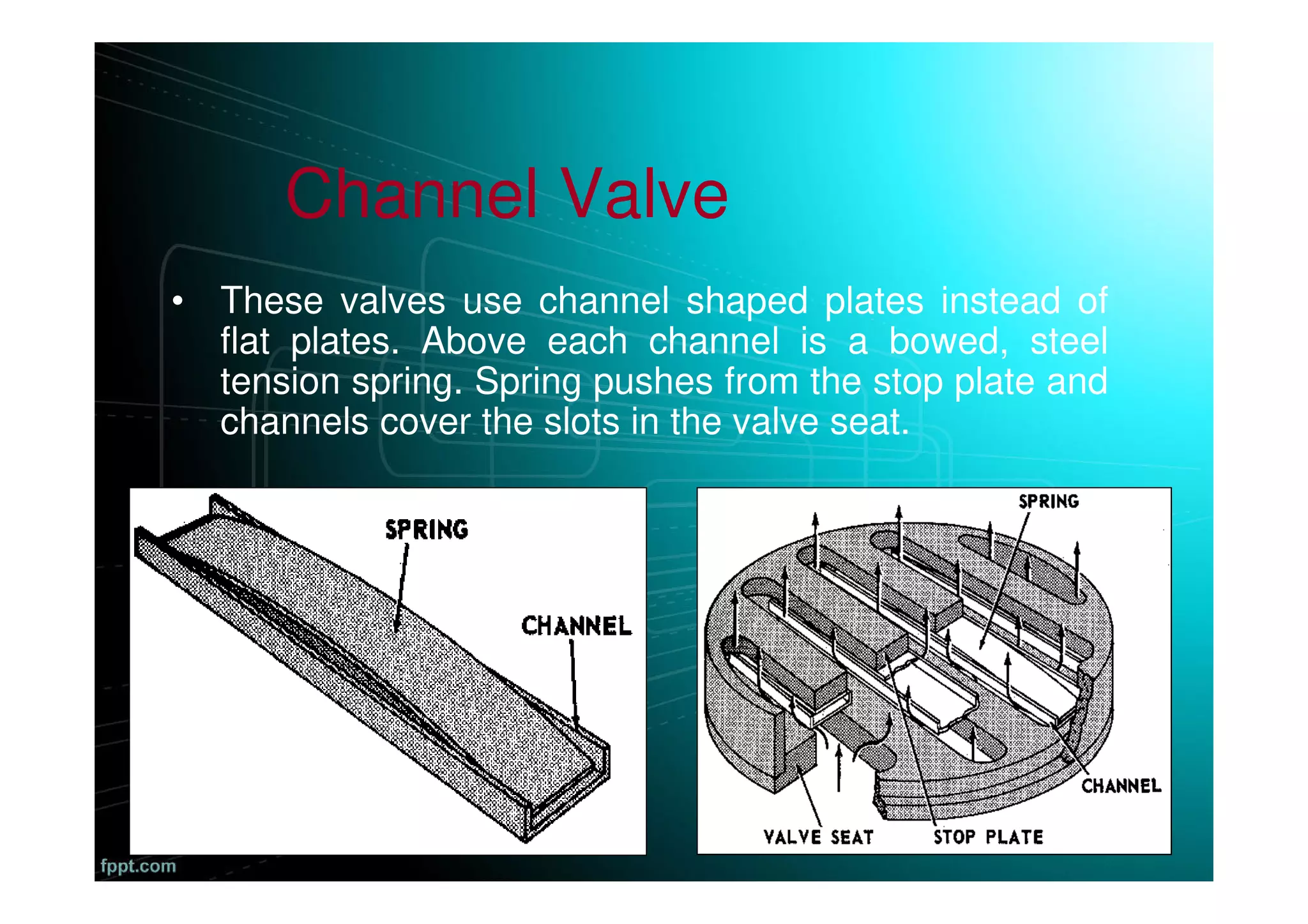 Channel Valve

• These valves use channel shaped plates instead of flat plates. Above each channel is a bowed, steel tension spring. Spring pushes from the stop plate and channels cover the slots in the valve seat.

SPRING

CHANNEL

SPRING

CHANNEL

VALVE SEAT

STOP PLATE

fppt.com